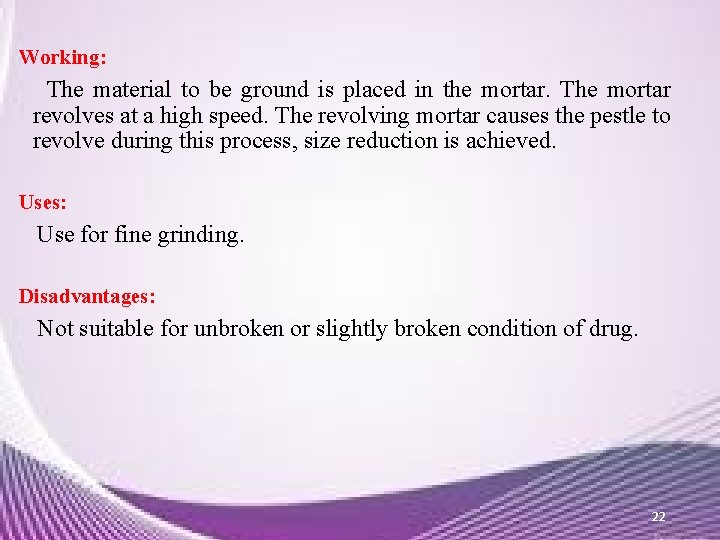 Working:

The material to be ground is placed in the mortar. The mortar revolves at a high speed. The revolving mortar causes the pestle to revolve during this process, size reduction is achieved.

Uses:

Use for fine grinding.

Disadvantages:

Not suitable for unbroken or slightly broken condition of drug.

22